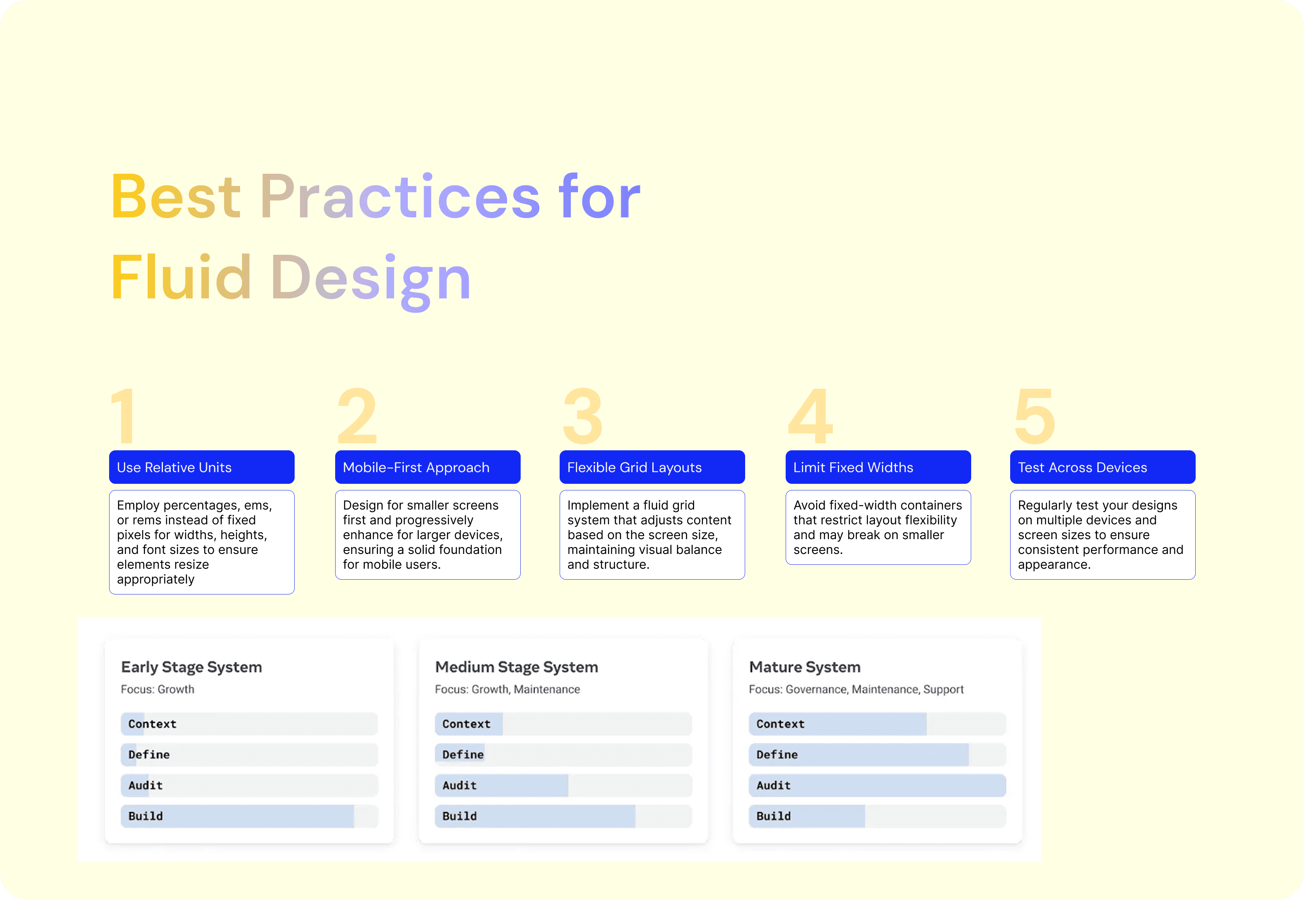 Best Practices for Fluid Design

1

Use Relative Units

Employ percentages, ems, or rems instead of fixed pixels for widths, heights, and font sizes to ensure elements resize appropriately

2

Mobile-First Approach

Design for smaller screens first and progressively enhance for larger devices, ensuring a solid foundation for mobile users.

3

Flexible Grid Layouts

Implement a fluid grid system that adjusts content based on the screen size, maintaining visual balance and structure.

4

Limit Fixed Widths

Avoid fixed-width containers that restrict layout flexibility and may break on smaller screens.

5

Test Across Devices

Regularly test your designs on multiple devices and screen sizes to ensure consistent performance and appearance.

Early Stage System
Focus: Growth
Context
Define
Audit
Build

Medium Stage System
Focus: Growth, Maintenance
Context
Define
Audit
Build

Mature System
Focus: Governance, Maintenance, Support
Context
Define
Audit
Build